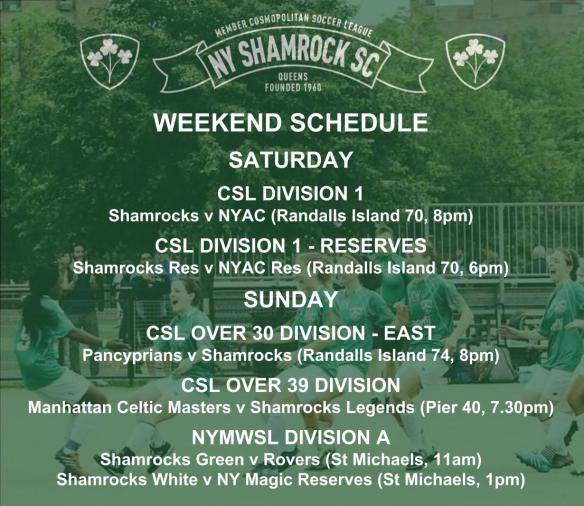 MEMBER COSMOPOLITAN SOCCER LEAGUE
NY SHAMROCK SC
QUEENS
FOUNDED 1960

WEEKEND SCHEDULE

SATURDAY

CSL DIVISION 1
Shamrocks v NYAC (Randalls Island 70, 8pm)

CSL DIVISION 1 - RESERVES
Shamrocks Res v NYAC Res (Randalls Island 70, 6pm)

SUNDAY

CSL OVER 30 DIVISION - EAST
Pancyprians v Shamrocks (Randalls Island 74, 8pm)

CSL OVER 39 DIVISION
Manhattan Celtic Masters v Shamrocks Legends (Pier 40, 7.30pm)

NYMWSL DIVISION A
Shamrocks Green v Rovers (St Michaels, 11am)
Shamrocks White v NY Magic Reserves (St Michaels, 1pm)